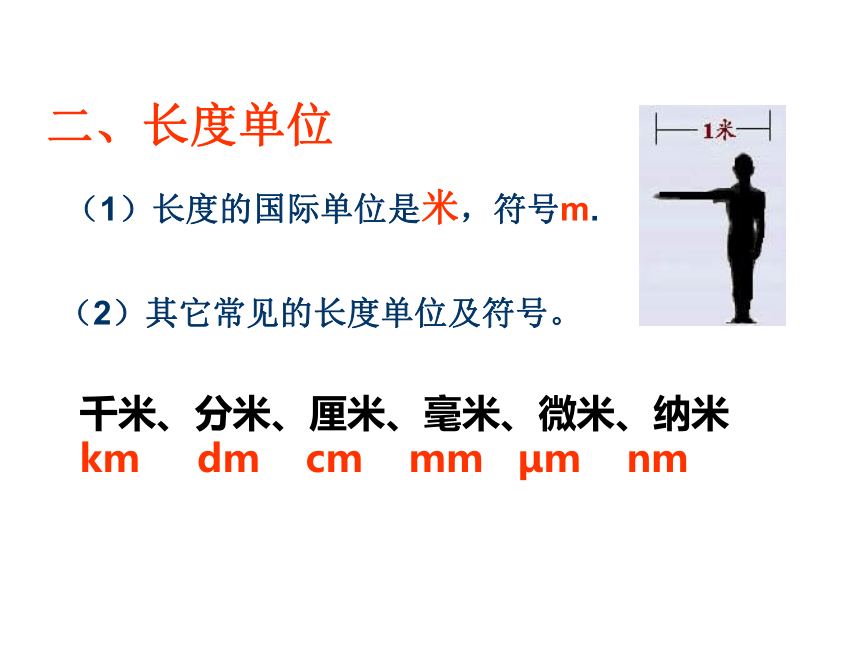 二、长度单位

1米

（1）长度的国际单位是米，符号m.

（2）其它常见的长度单位及符号。

千米、分米、厘米、毫米、微米、纳米
km dm cm mm μm nm